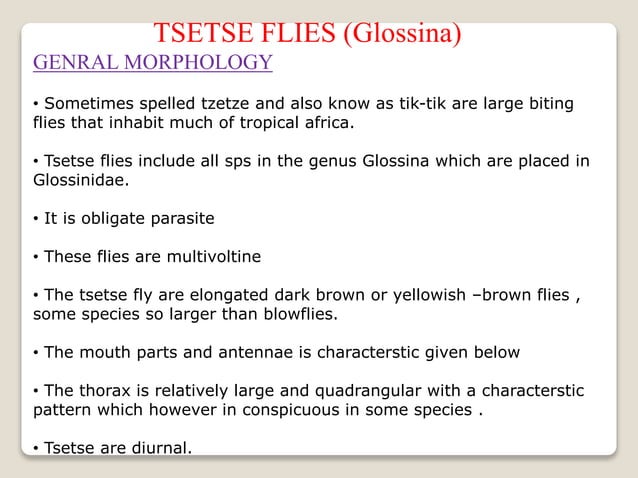 TSETSE FLIES (Glossina)

GENRAL MORPHOLOGY

• Sometimes spelled tzetze and also know as tik-tik are large biting flies that inhabit much of tropical africa.

• Tsetse flies include all sps in the genus Glossina which are placed in Glossinidae.

• It is obligate parasite

• These flies are multivoltine

• The tsetse fly are elongated dark brown or yellowish –brown flies , some species so larger than blowflies.

• The mouth parts and antennae is characterstic given below

• The thorax is relatively large and quadrangular with a characterstic pattern which however in conspicuous in some species .

• Tsetse are diurnal.